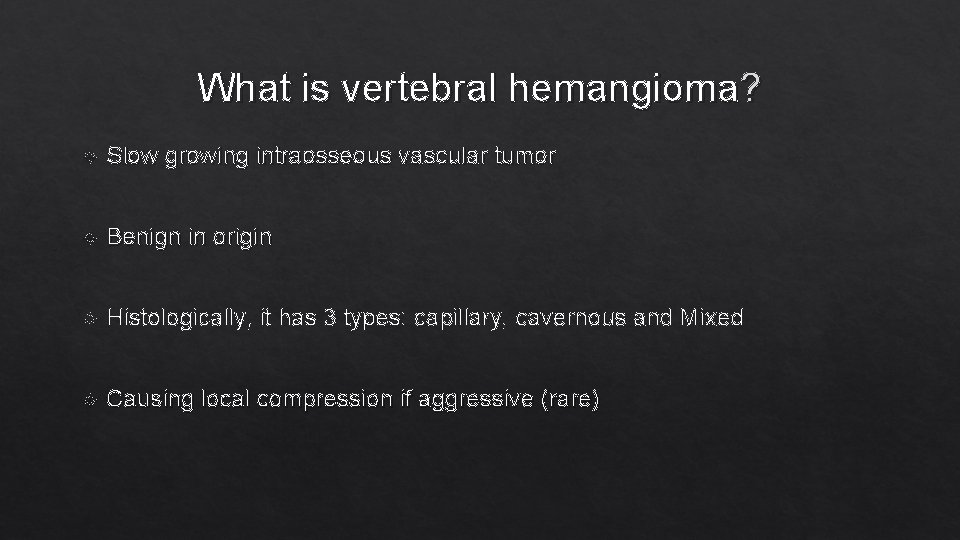 What is vertebral hemangioma?

Slow growing intraosseous vascular tumor

Benign in origin

Histologically, it has 3 types: capillary, cavernous and Mixed

Causing local compression if aggressive (rare)